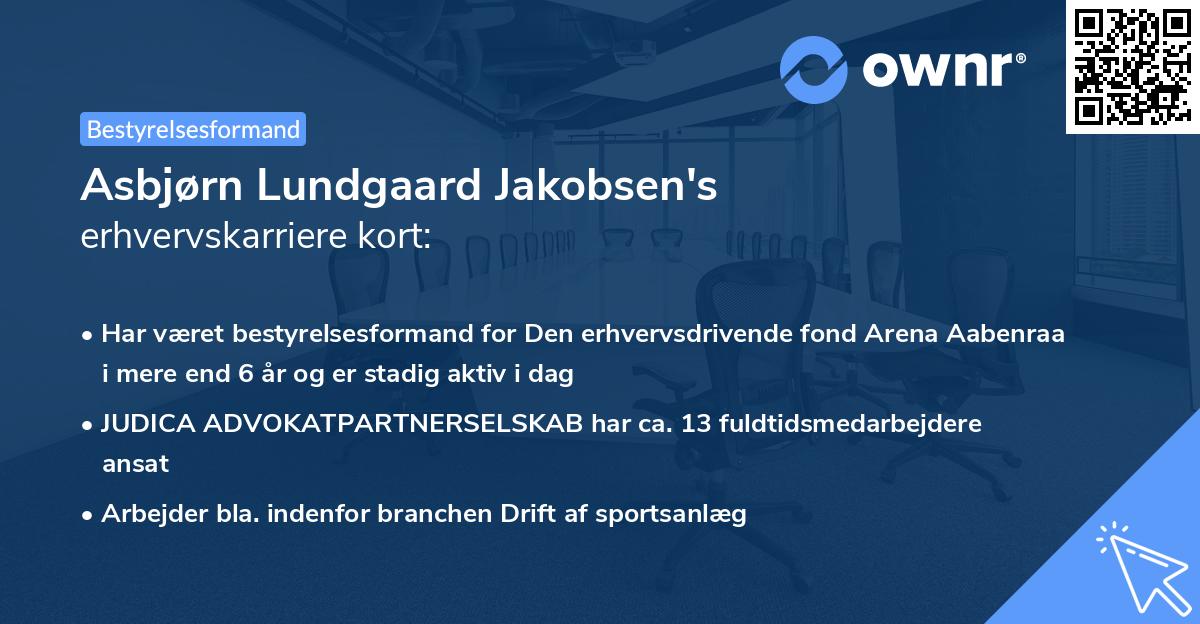 ownr®

Bestyrelsesformand

Asbjørn Lundgaard Jakobsen's erhvervskarriere kort:

• Har været bestyrelsesformand for Den erhvervsdrivende fond Arena Aabenraa i mere end 6 år og er stadig aktiv i dag

• JUDICA ADVOKATPARTNERSELSKAB har ca. 13 fuldtidsmedarbejdere ansat

• Arbejder bla. indenfor branchen Drift af sportsanlæg